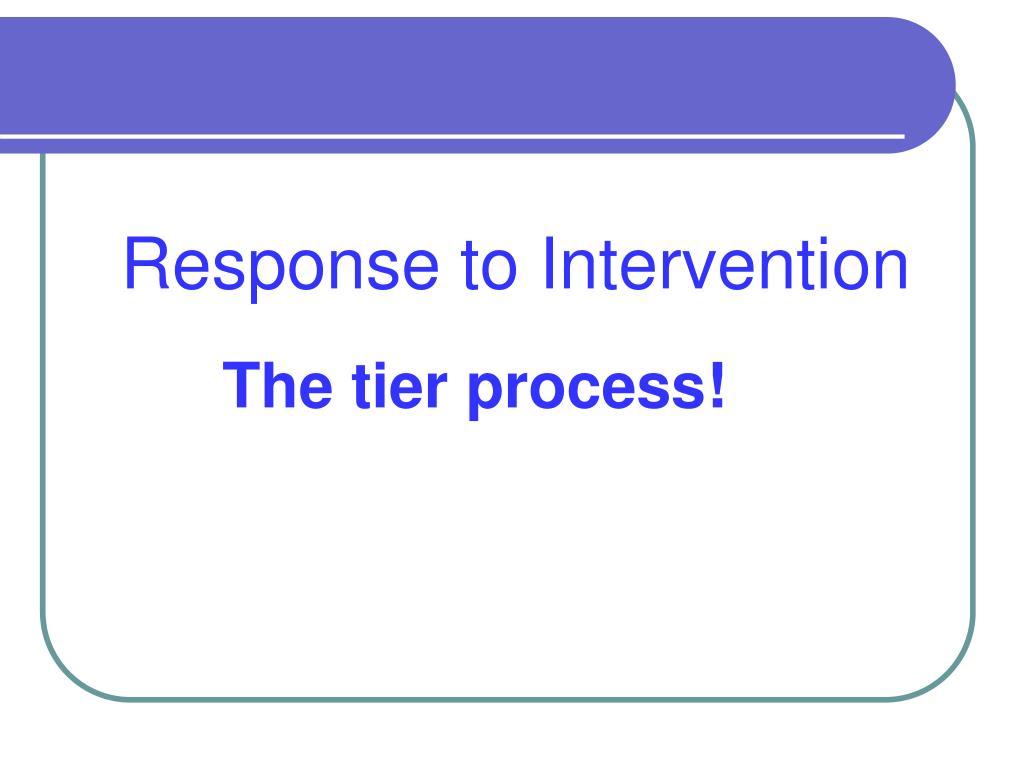 Response to Intervention

The tier process!